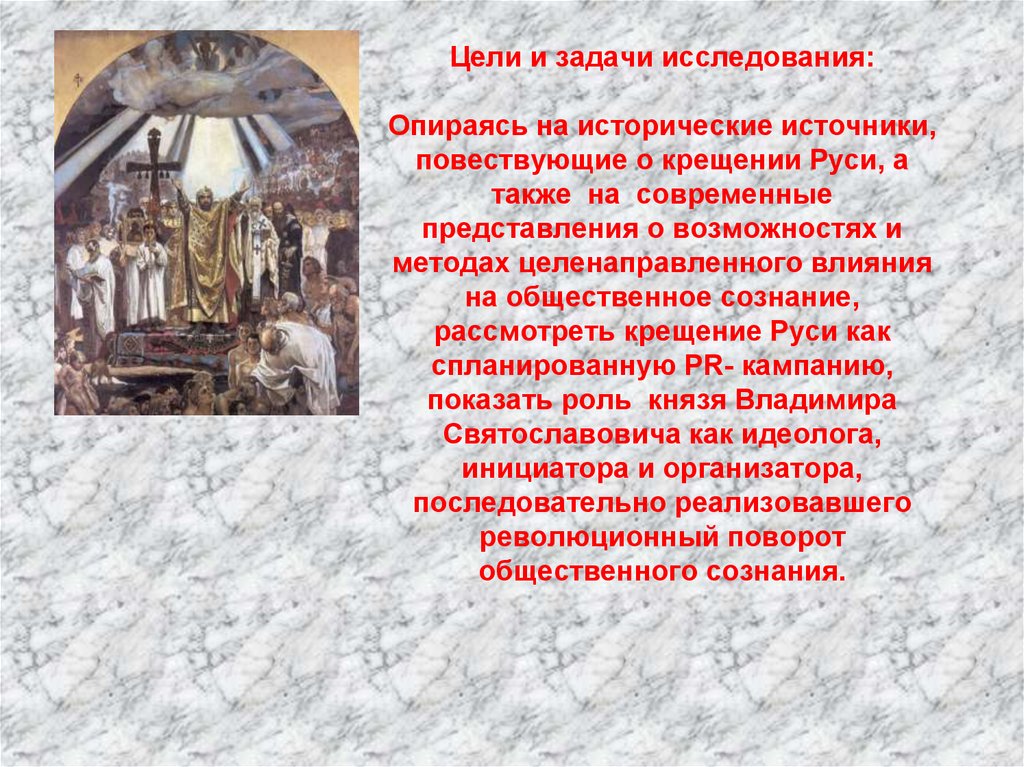 Цели и задачи исследования:

Опираясь на исторические источники, повествующие о крещении Руси, а также на современные представления о возможностях и методах целенаправленного влияния на общественное сознание, рассмотреть крещение Руси как спланированную PR- кампанию, показать роль князя Владимира Святославовича как идеолога, инициатора и организатора, последовательно реализовавшего революционный поворот общественного сознания.